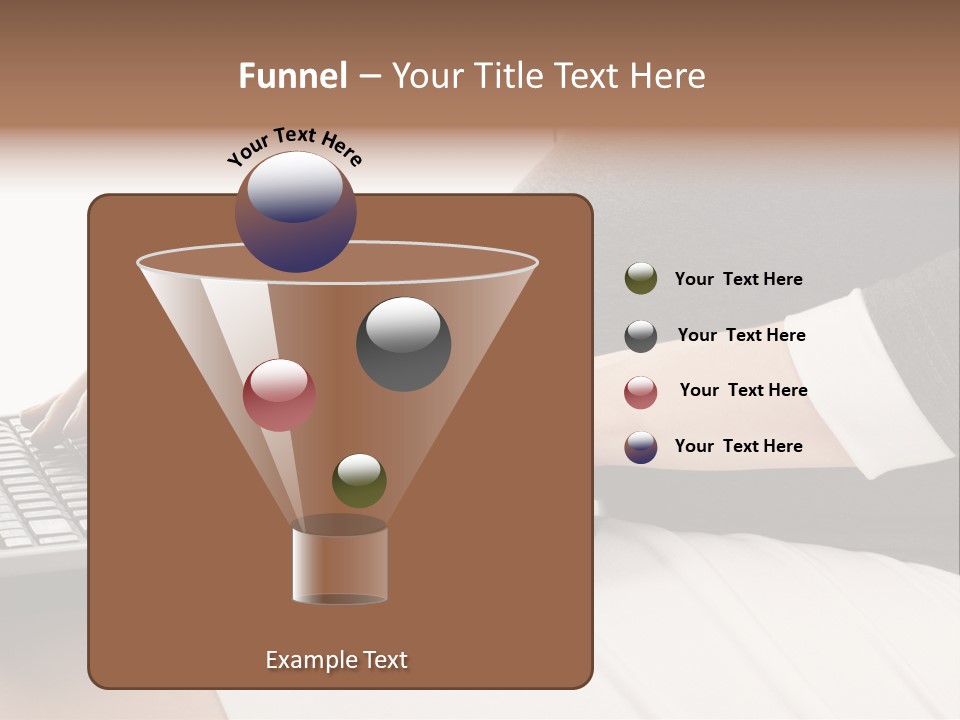 Funnel – Your Title Text Here

Your Text Here

Your Text Here

Your Text Here

Your Text Here

Your Text Here

Example Text